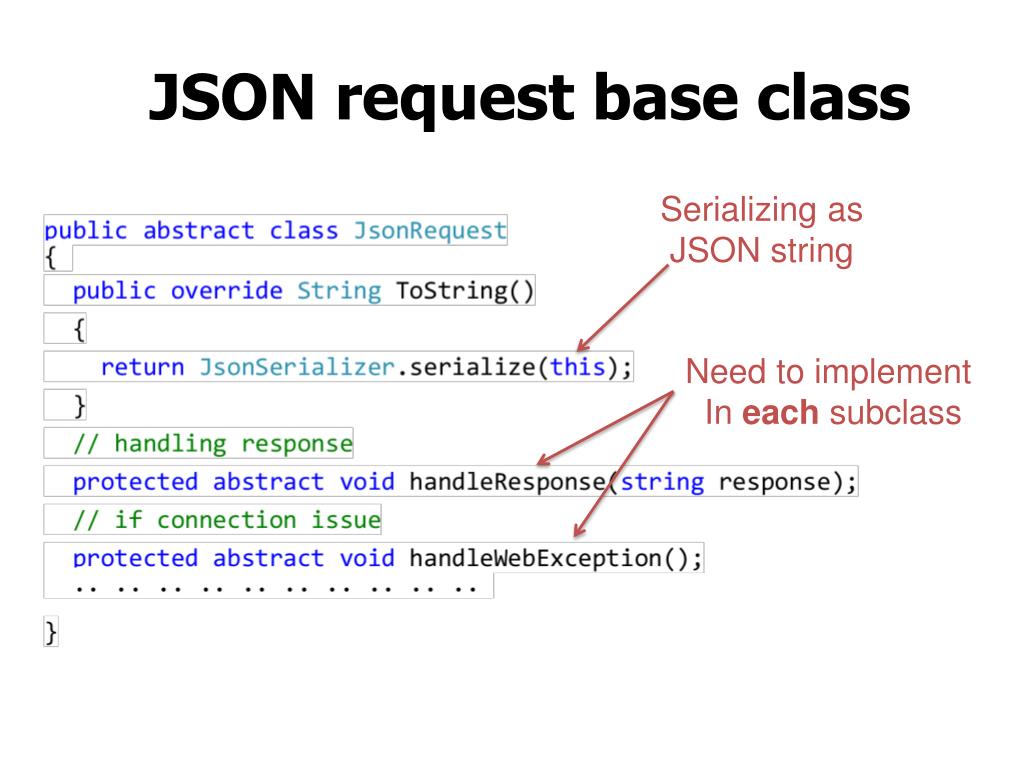 JSON request base class

public abstract class JsonRequest
{
  public override String ToString()
  {
    return JsonSerializer.serialize(this);
  }
  // handling response
  protected abstract void handleResponse(string response);
  // if connection issue
  protected abstract void handleWebException();
  .. .. .. .. .. .. .. .. .. ..
}

Serializing as JSON string

Need to implement In each subclass